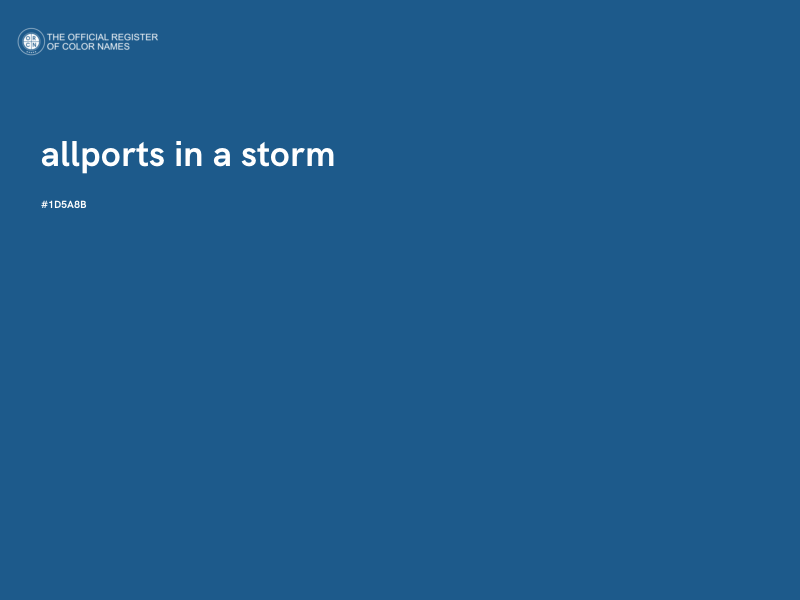 THE OFFICIAL REGISTER OF COLOR NAMES

allports in a storm

#1D5A8B